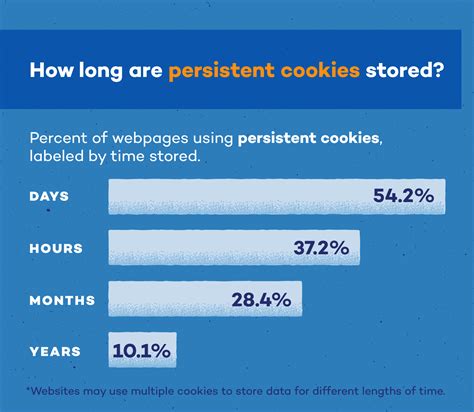 How long are persistent cookies stored?

Percent of webpages using persistent cookies, labeled by time stored.

DAYS 54.2%

HOURS 37.2%

MONTHS 28.4%

YEARS 10.1%

*Websites may use multiple cookies to store data for different lengths of time.